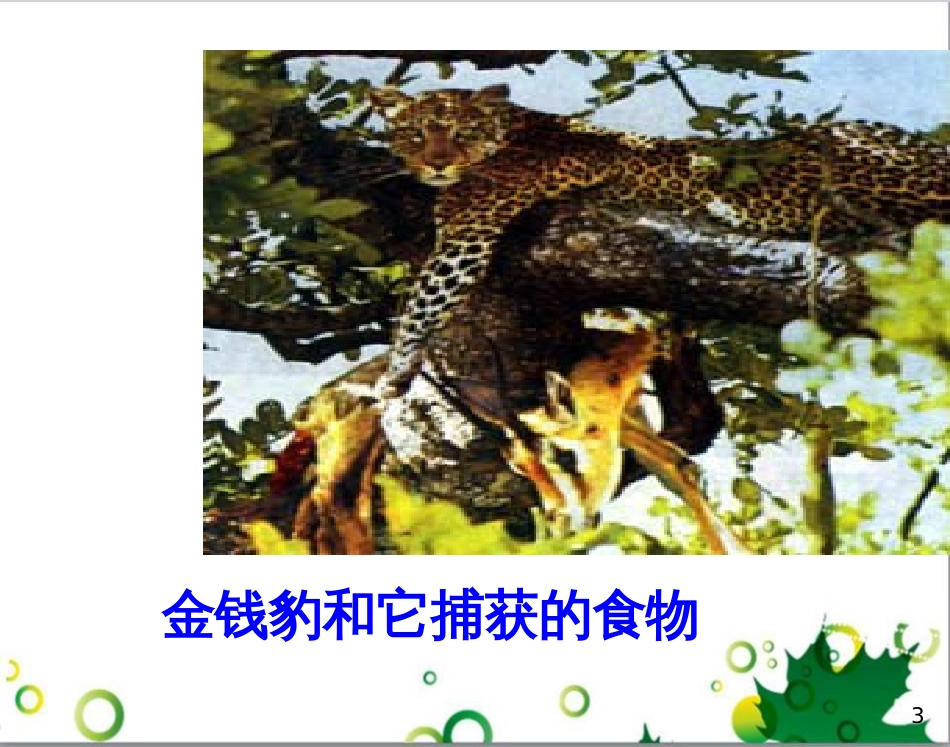 金钱豹和它捕获的食物

3